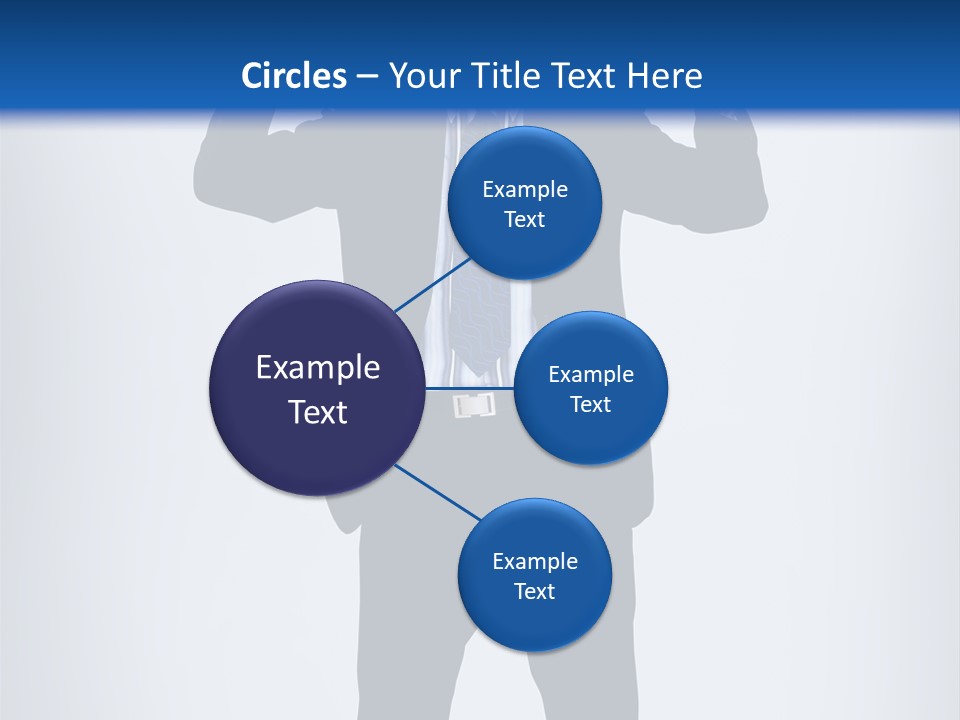 Circles – Your Title Text Here

Example Text

Example Text

Example Text

Example Text